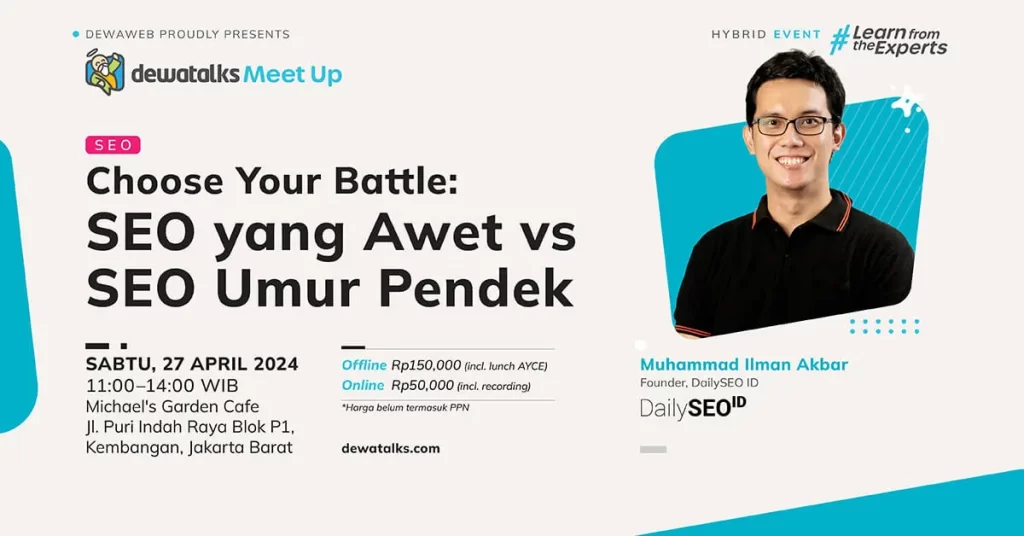 DEWAWEB PROUDLY PRESENTS

dewatalks Meet Up

HYBRID EVENT #Learn from the Experts

SEO

Choose Your Battle:
SEO yang Awet vs
SEO Umur Pendek

SABTU, 27 APRIL 2024
11:00–14:00 WIB
Michael's Garden Cafe
Jl. Puri Indah Raya Blok P1,
Kembangan, Jakarta Barat

Offline Rp150,000 (incl. lunch AYCE)
Online Rp50,000 (incl. recording)
*Harga belum termasuk PPN

dewatalks.com

Muhammad Ilman Akbar
Founder, DailySEO ID
DailySEO ID